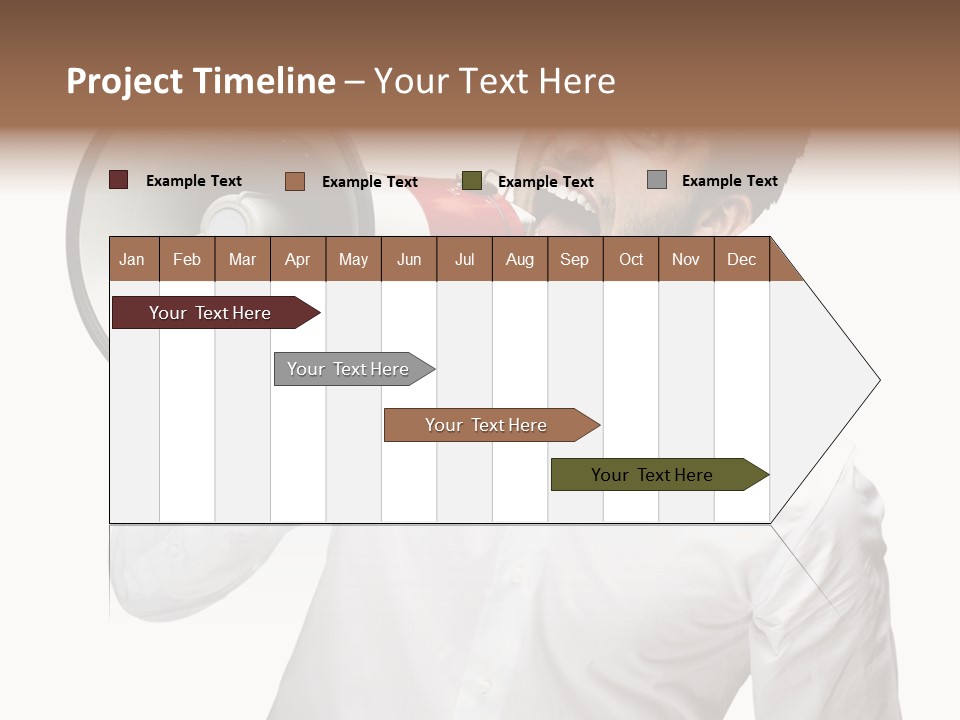 Project Timeline – Your Text Here

Example Text
Example Text
Example Text
Example Text

| Jan | Feb | Mar | Apr | May | Jun | Jul | Aug | Sep | Oct | Nov | Dec |
|---|---|---|---|---|---|---|---|---|---|---|---|

Your Text Here
Your Text Here
Your Text Here
Your Text Here